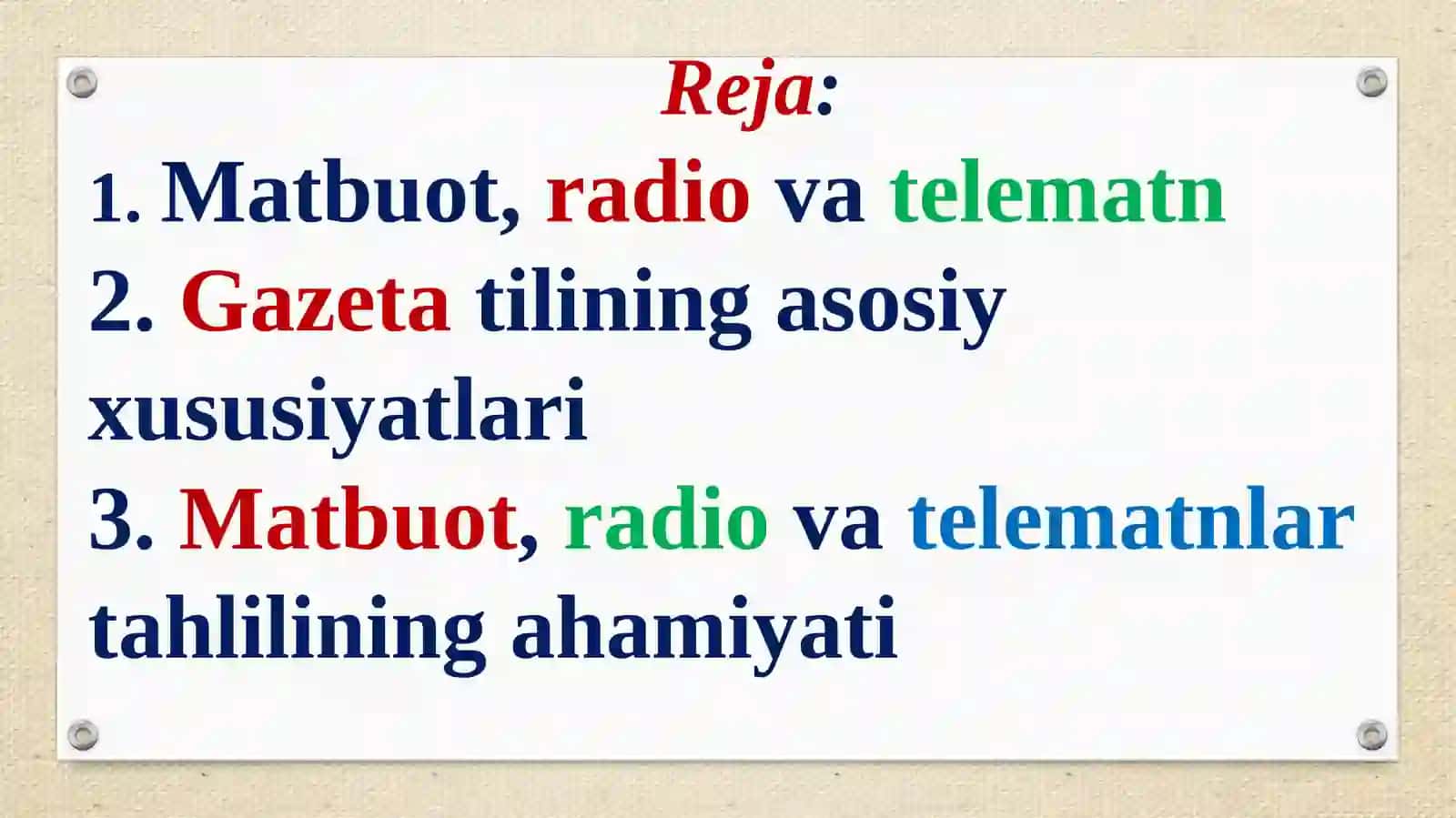 Reja:

1. Matbuot, radio va telematn

2. Gazeta tilining asosiy xususiyatlari

3. Matbuot, radio va telematnlar tahlilining ahamiyati